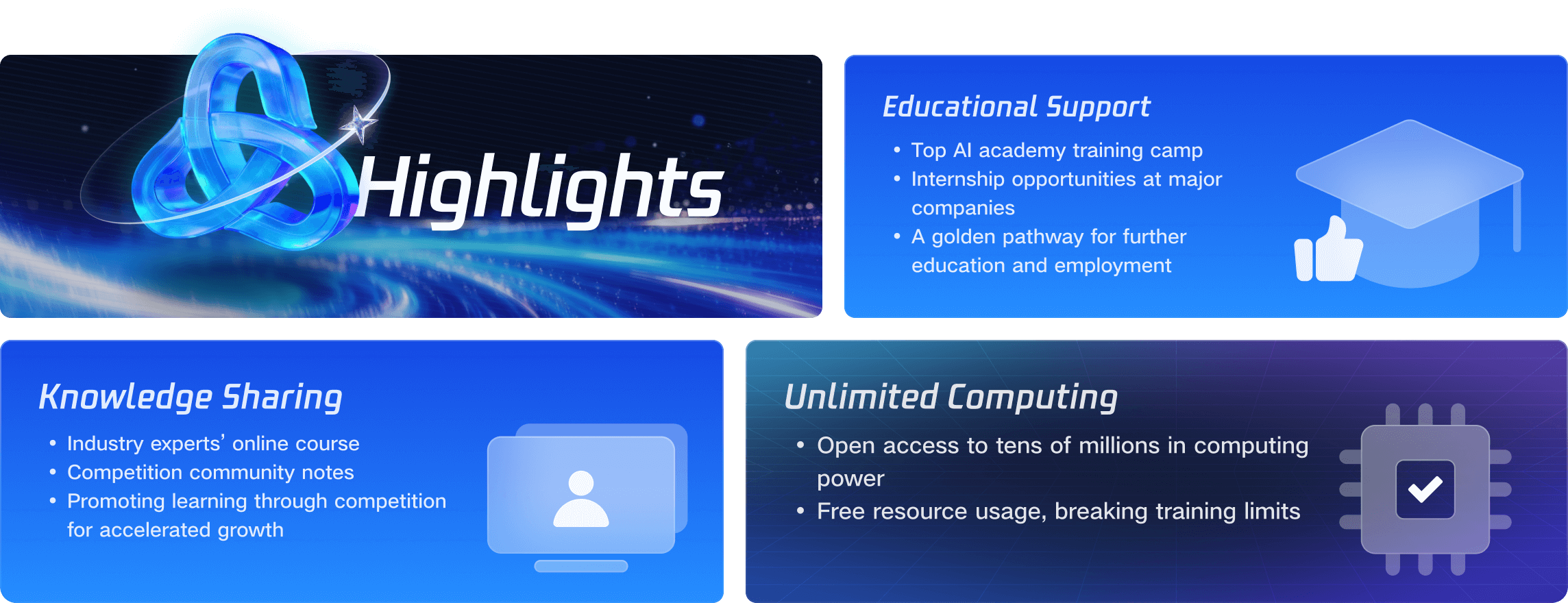 Highlights

Educational Support
• Top AI academy training camp
• Internship opportunities at major companies
• A golden pathway for further education and employment

Knowledge Sharing
• Industry experts' online course
• Competition community notes
• Promoting learning through competition for accelerated growth

Unlimited Computing
• Open access to tens of millions in computing power
• Free resource usage, breaking training limits